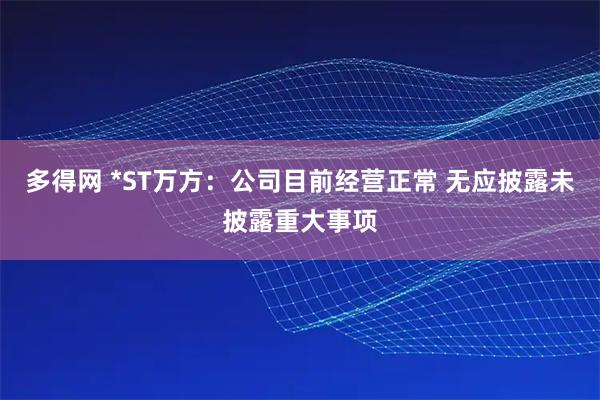 多得网 *ST万方：公司目前经营正常 无应披露未披露重大事项